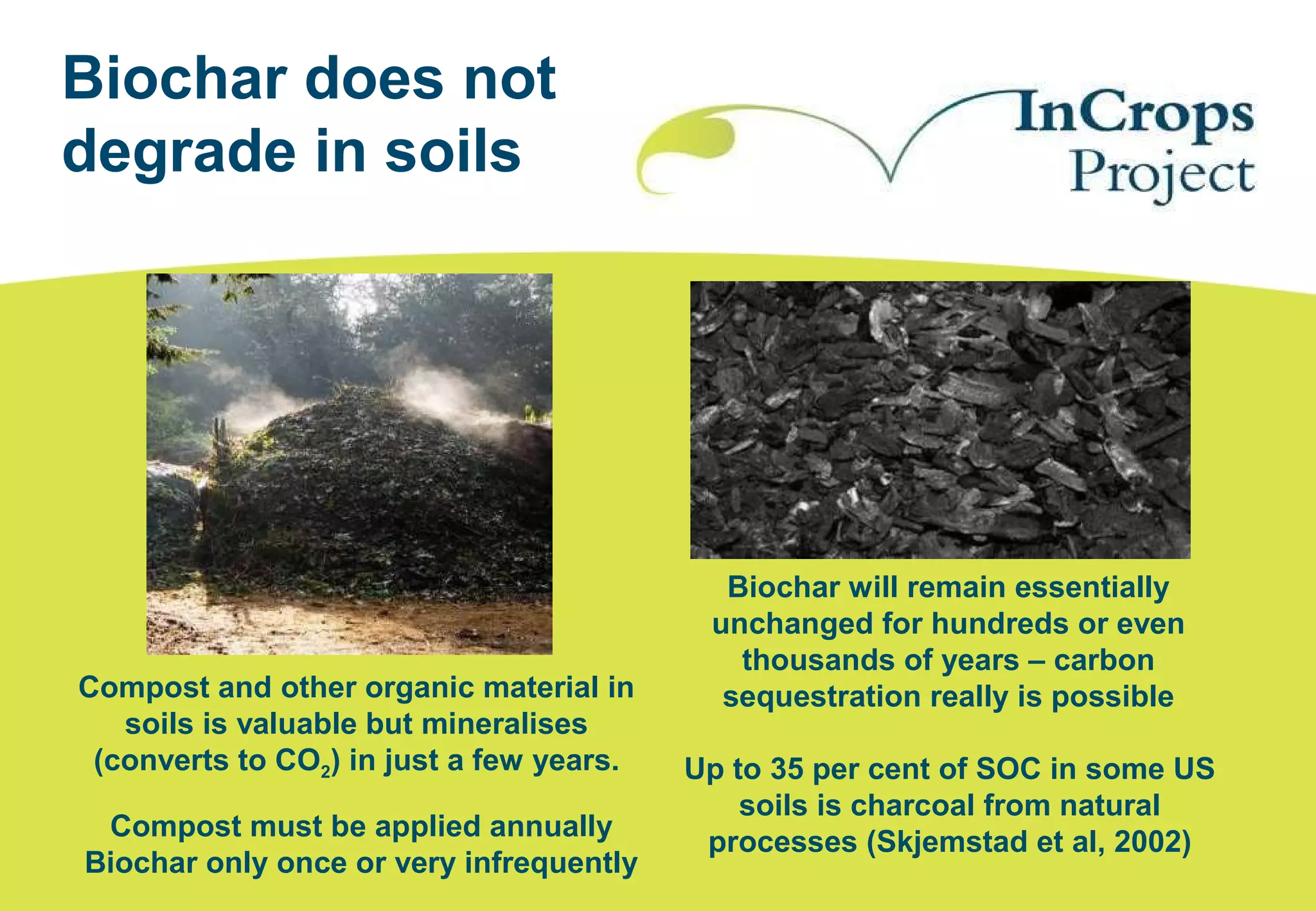 Biochar does not degrade in soils

InCrops Project

Compost and other organic material in soils is valuable but mineralises (converts to $CO_2$) in just a few years.

Compost must be applied annually
Biochar only once or very infrequently

Biochar will remain essentially unchanged for hundreds or even thousands of years – carbon sequestration really is possible

Up to 35 per cent of SOC in some US soils is charcoal from natural processes (Skjemstad et al, 2002)